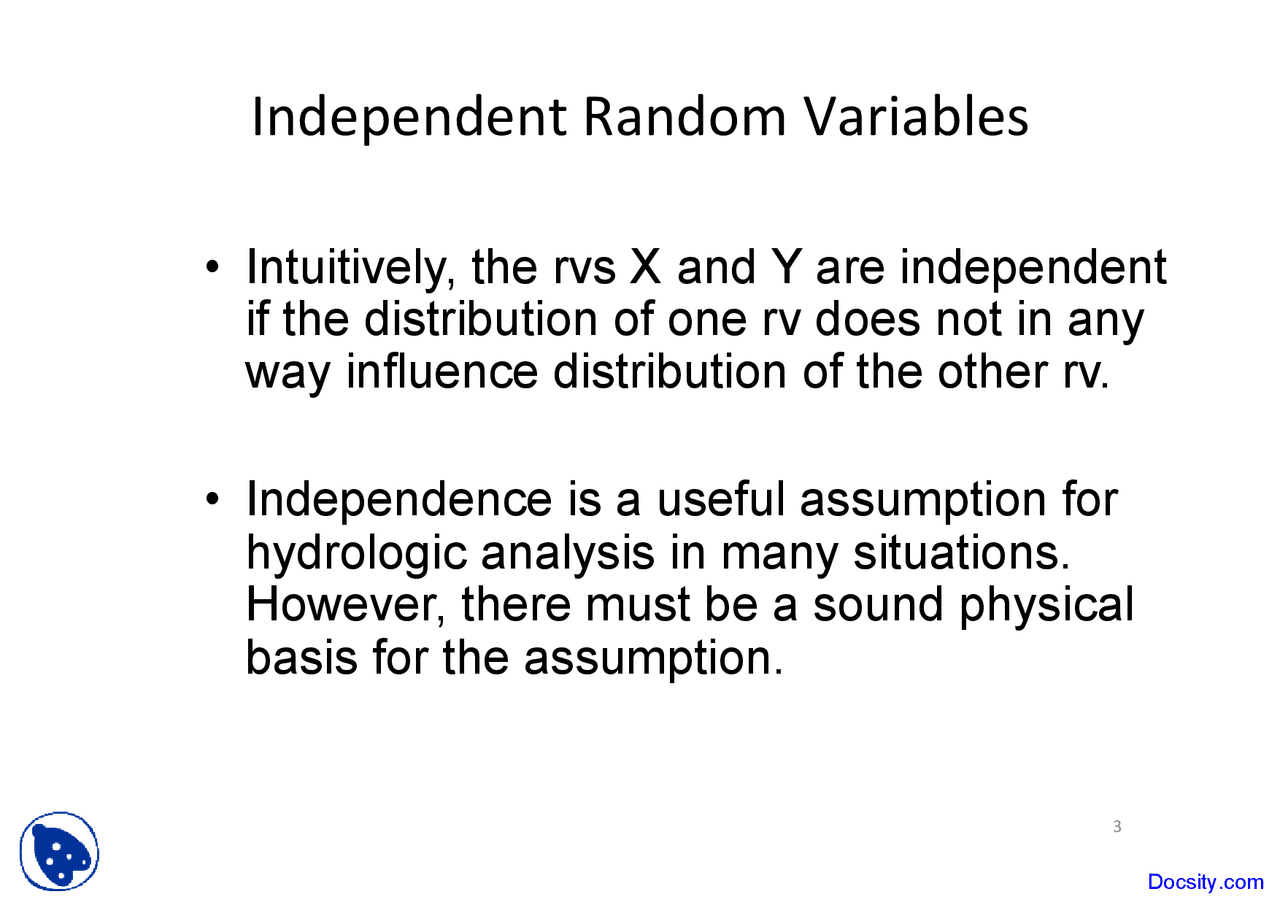 Independent Random Variables

• Intuitively, the rvs X and Y are independent if the distribution of one rv does not in any way influence distribution of the other rv.

• Independence is a useful assumption for hydrologic analysis in many situations. However, there must be a sound physical basis for the assumption.

3

Docsity.com